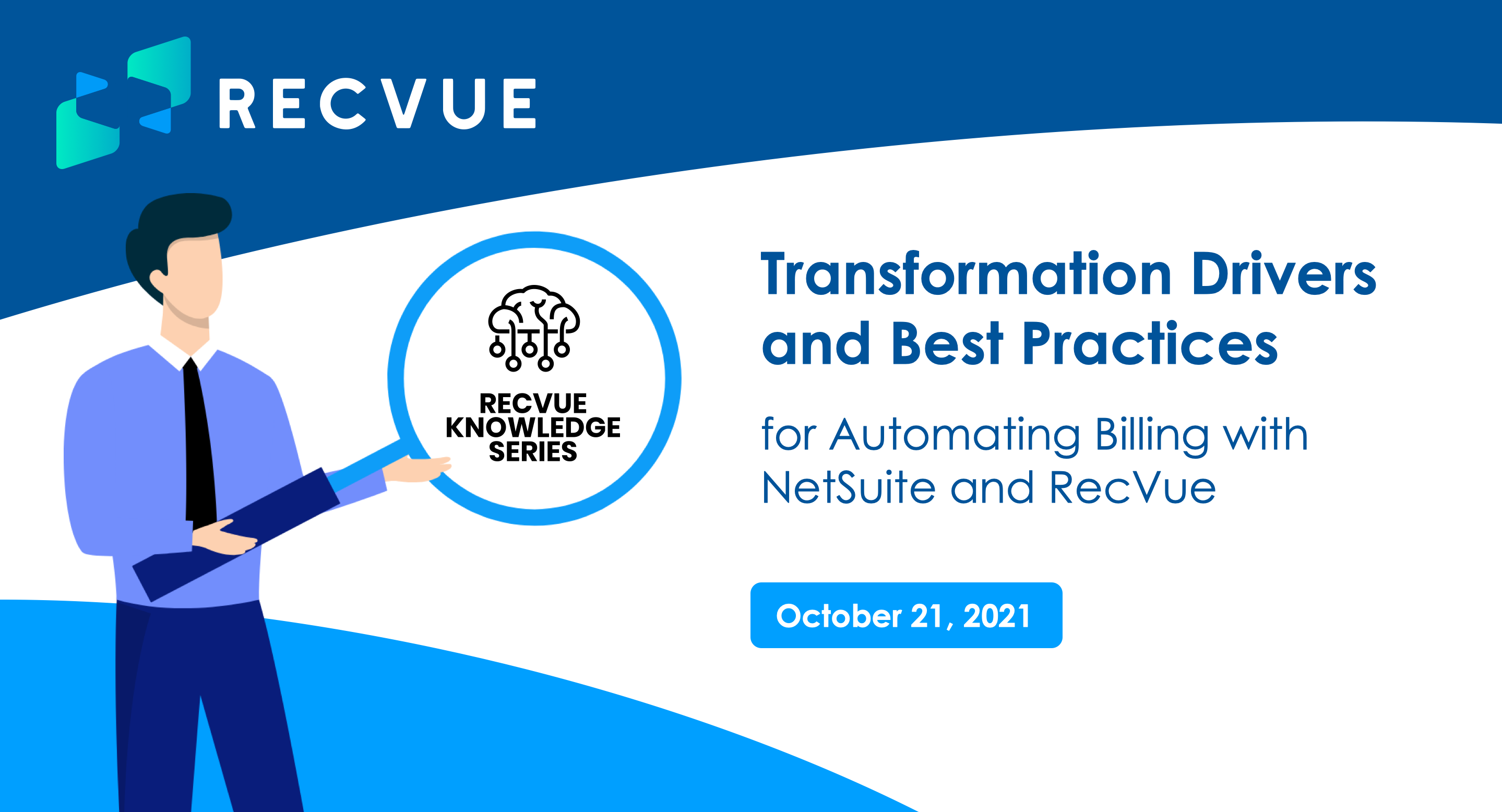 RECVUE

RECVUE KNOWLEDGE SERIES

Transformation Drivers and Best Practices

for Automating Billing with NetSuite and RecVue

October 21, 2021